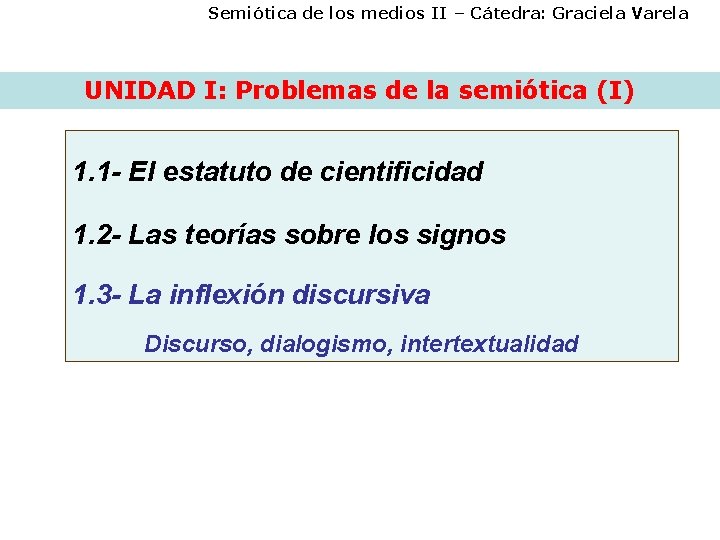 Semiótica de los medios II – Cátedra: Graciela Varela

UNIDAD I: Problemas de la semiótica (I)

1.1- El estatuto de cientificidad

1.2- Las teorías sobre los signos

1.3- La inflexión discursiva

Discurso, dialogismo, intertextualidad